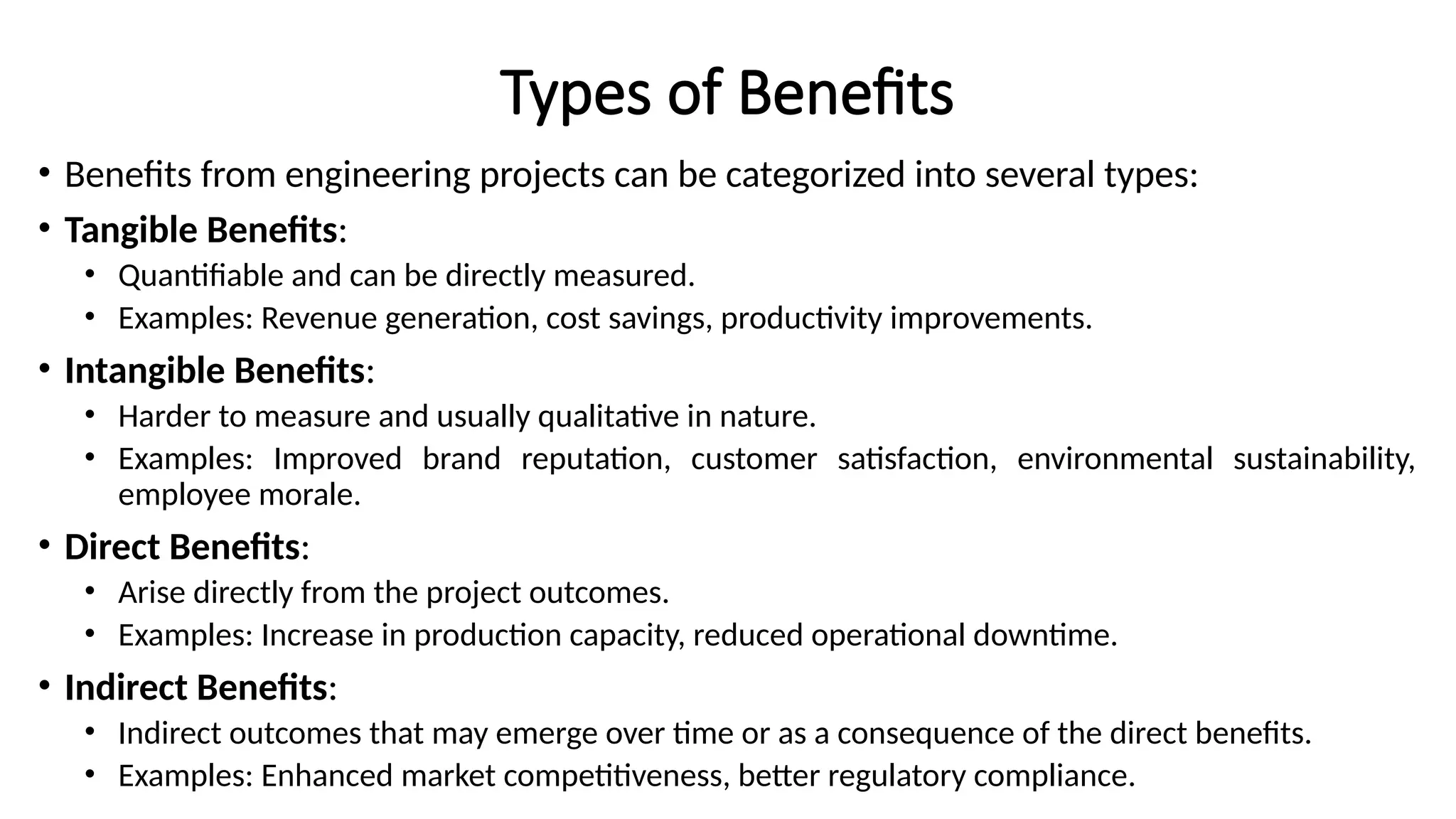 Types of Benefits

• Benefits from engineering projects can be categorized into several types:

• Tangible Benefits:
  • Quantifiable and can be directly measured.
  • Examples: Revenue generation, cost savings, productivity improvements.

• Intangible Benefits:
  • Harder to measure and usually qualitative in nature.
  • Examples: Improved brand reputation, customer satisfaction, environmental sustainability, employee morale.

• Direct Benefits:
  • Arise directly from the project outcomes.
  • Examples: Increase in production capacity, reduced operational downtime.

• Indirect Benefits:
  • Indirect outcomes that may emerge over time or as a consequence of the direct benefits.
  • Examples: Enhanced market competitiveness, better regulatory compliance.